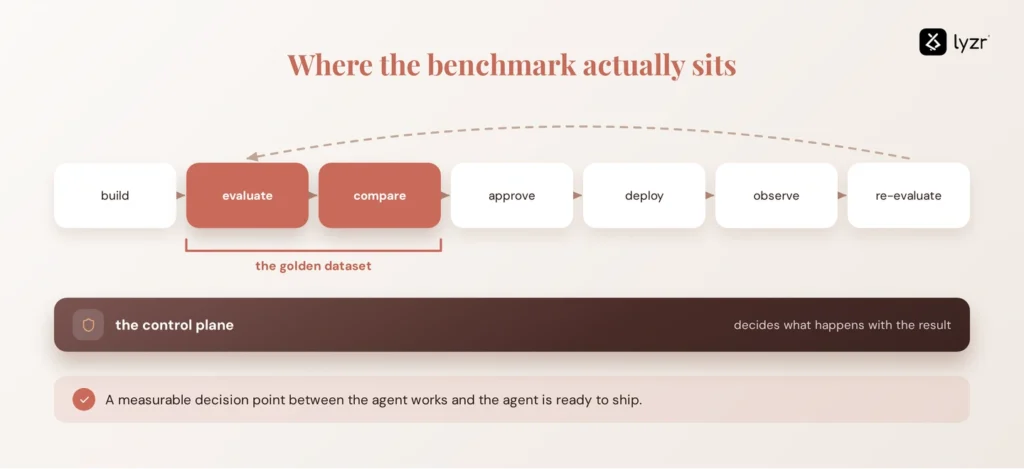 lyzr

Where the benchmark actually sits

build

evaluate

compare

approve

deploy

observe

re-evaluate

the golden dataset

the control plane

decides what happens with the result

A measurable decision point between the agent works and the agent is ready to ship.